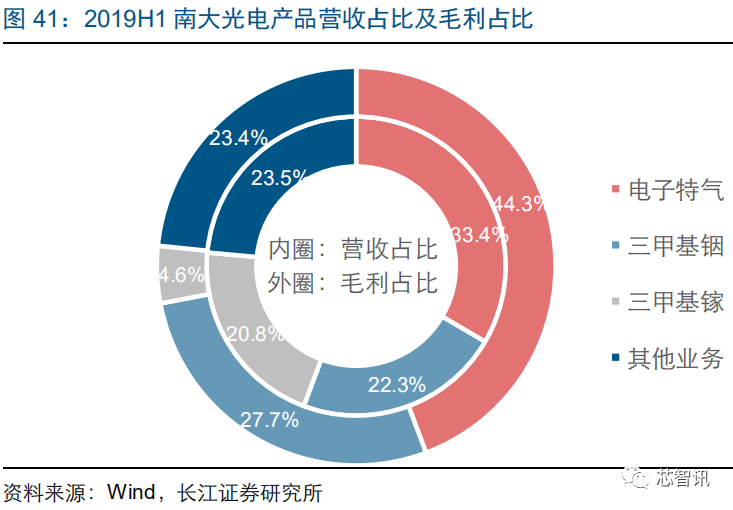 图 41：2019H1 南大光电产品营收占比及毛利占比

23.4%
23.5%
44.3%
33.4%
4.6%
20.8%
22.3%
27.7%

内圈：营收占比
外圈：毛利占比

电子特气
三甲基铟
三甲基镓
其他业务

资料来源：Wind，长江证券研究所

芯智讯